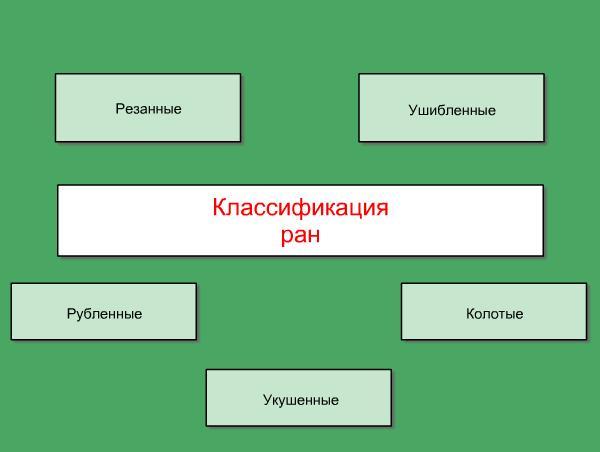 Резанные

Ушибленные

Классификация ран

Рубленные

Колотые

Укушенные